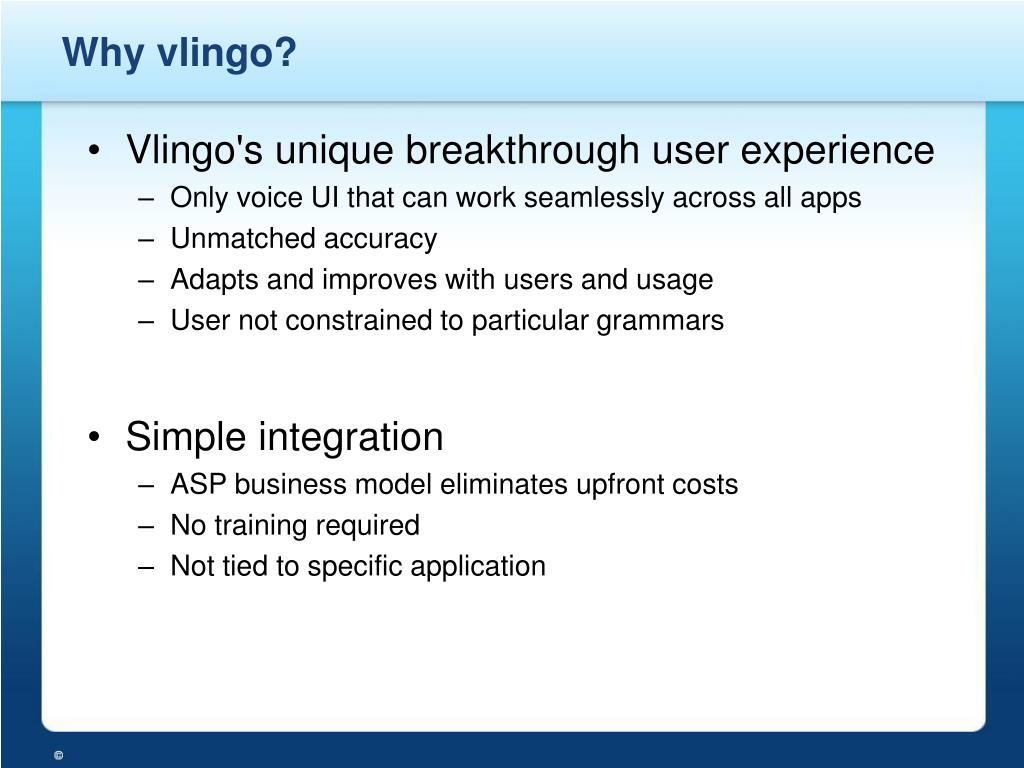 Why vlingo?

• Vlingo's unique breakthrough user experience
– Only voice UI that can work seamlessly across all apps
– Unmatched accuracy
– Adapts and improves with users and usage
– User not constrained to particular grammars

• Simple integration
– ASP business model eliminates upfront costs
– No training required
– Not tied to specific application

©